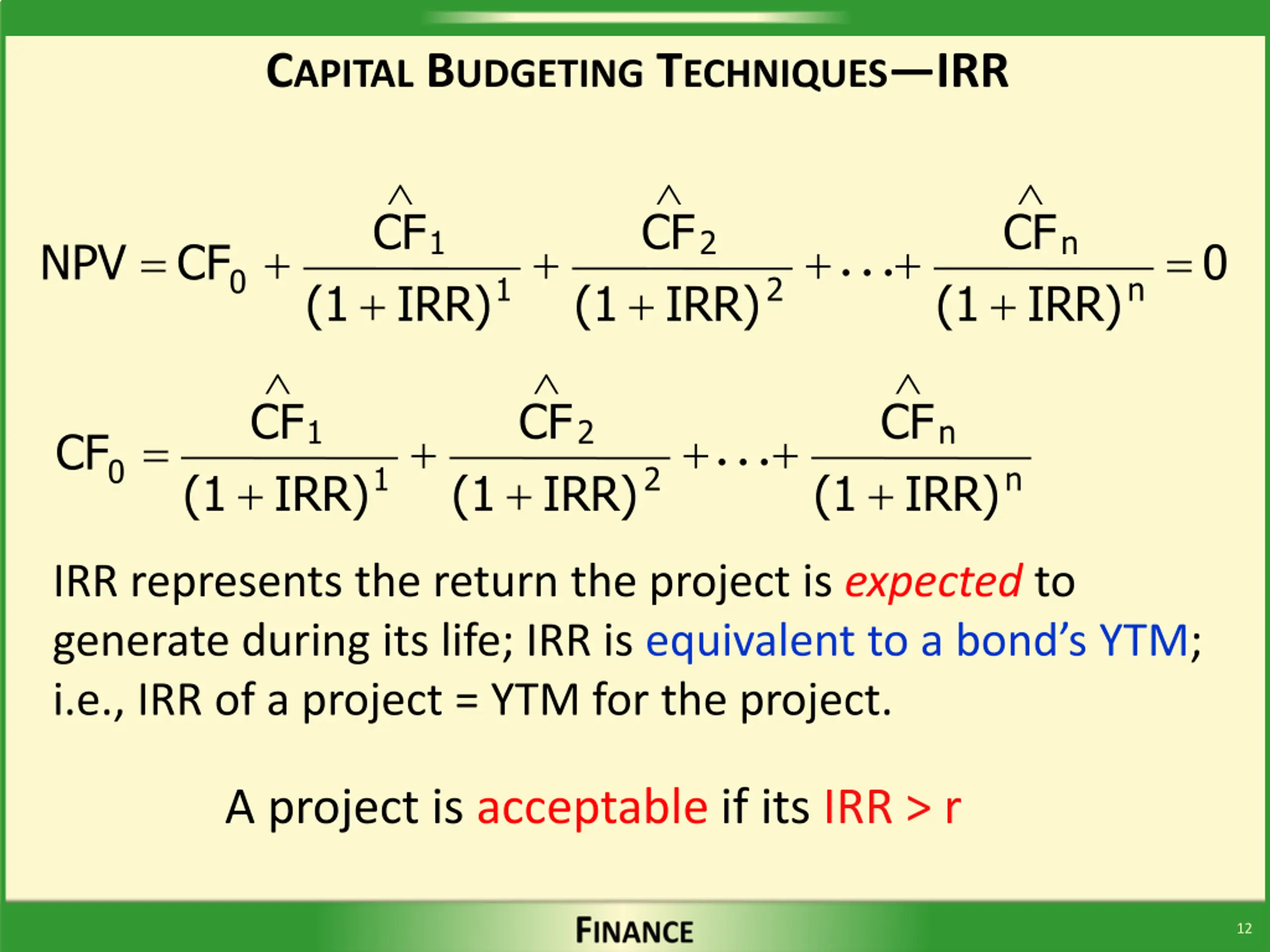 CAPITAL BUDGETING TECHNIQUES—IRR

$NPV = CF_0 + \frac{\hat{CF}_1}{(1+IRR)^1} + \frac{\hat{CF}_2}{(1+IRR)^2} + \ldots + \frac{\hat{CF}_n}{(1+IRR)^n} = 0$

$CF_0 = \frac{\hat{CF}_1}{(1+IRR)^1} + \frac{\hat{CF}_2}{(1+IRR)^2} + \ldots + \frac{\hat{CF}_n}{(1+IRR)^n}$

IRR represents the return the project is expected to generate during its life; IRR is equivalent to a bond's YTM; i.e., IRR of a project = YTM for the project.

A project is acceptable if its IRR > r

FINANCE

12